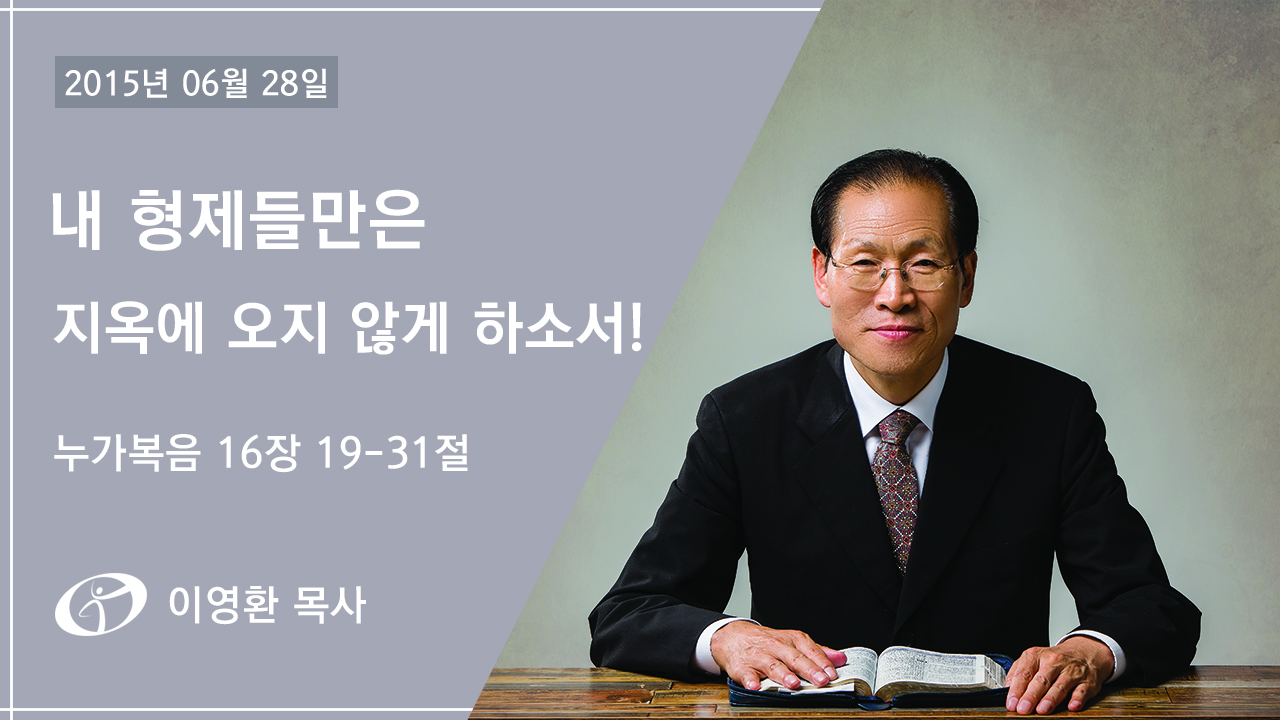 2015년 06월 28일

내 형제들만은
지옥에 오지 않게 하소서!

누가복음 16장 19-31절

이영환 목사